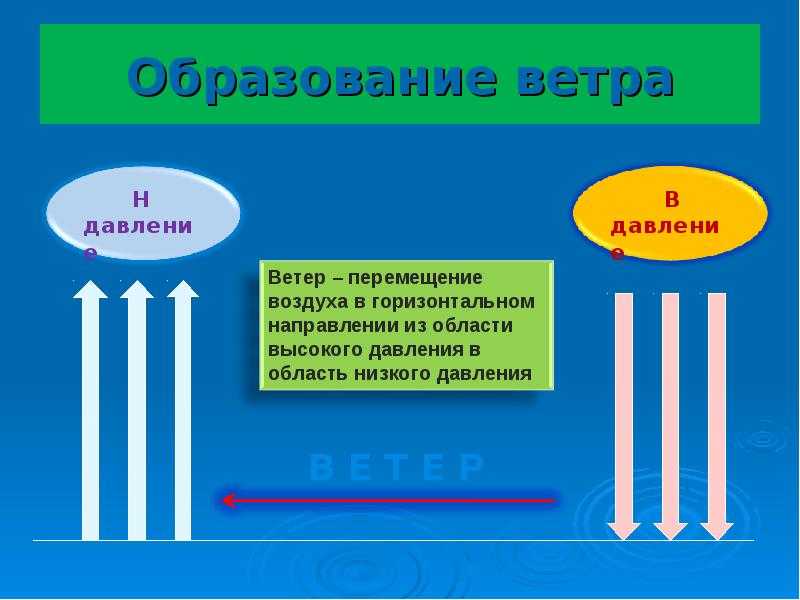 Образование ветра

Н давление

В давление

Ветер – перемещение воздуха в горизонтальном направлении из области высокого давления в область низкого давления

В Е Т Е Р